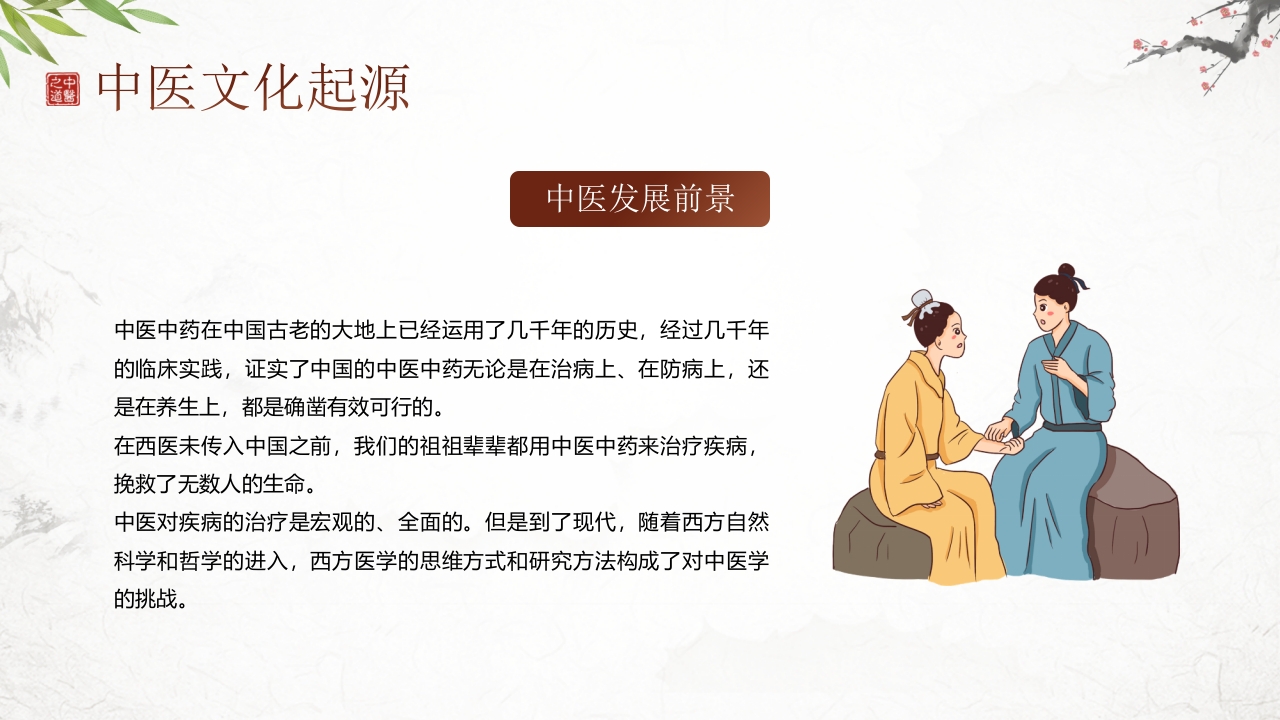 中醫之道

中医文化起源

中医发展前景

中医中药在中国古老的大地上已经运用了几千年的历史，经过几千年的临床实践，证实了中国的中医中药无论是在治病上、在防病上，还是在养生上，都是确凿有效可行的。
在西医未传入中国之前，我们的祖祖辈辈都用中医中药来治疗疾病，挽救了无数人的生命。
中医对疾病的治疗是宏观的、全面的。但是到了现代，随着西方自然科学和哲学的进入，西方医学的思维方式和研究方法构成了对中医学的挑战。